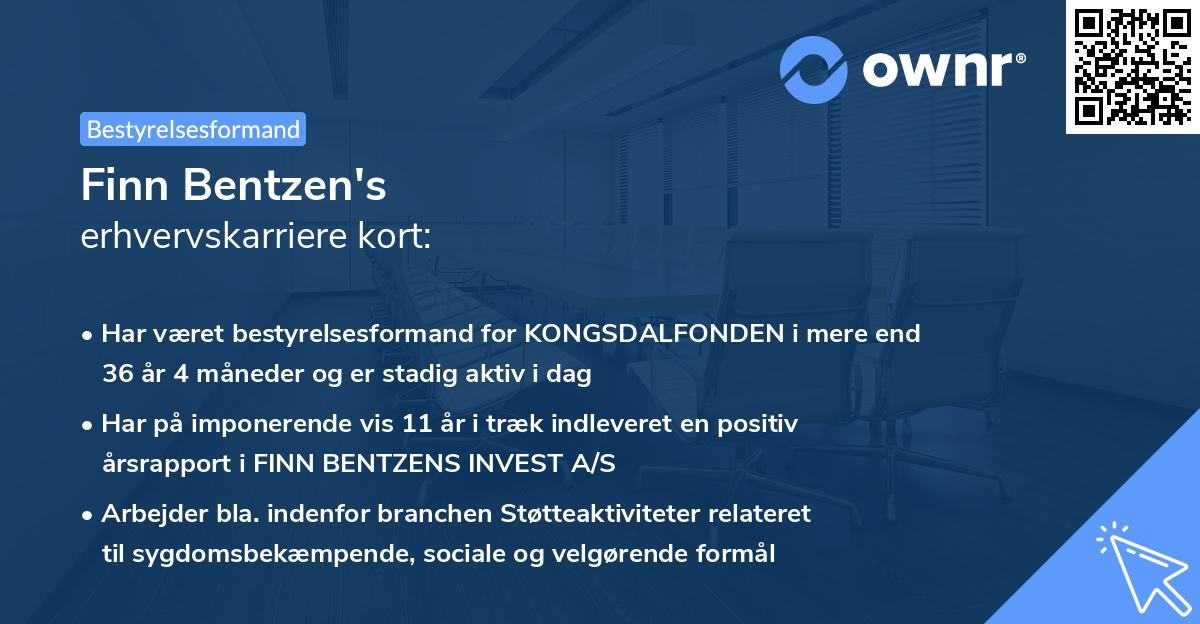 ownr®

Bestyrelsesformand

Finn Bentzen's
erhvervskarriere kort:

• Har været bestyrelsesformand for KONGSDALFONDEN i mere end 36 år 4 måneder og er stadig aktiv i dag

• Har på imponerende vis 11 år i træk indleveret en positiv årsrapport i FINN BENTZENS INVEST A/S

• Arbejder bla. indenfor branchen Støtteaktiviteter relateret til sygdomsbekæmpende, sociale og velgørende formål